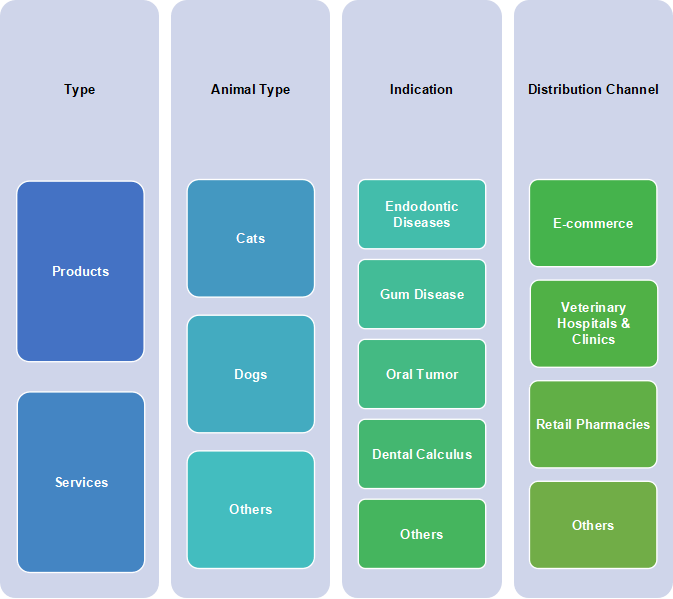 Type

Products

Services

Animal Type

Cats

Dogs

Others

Indication

Endodontic Diseases

Gum Disease

Oral Tumor

Dental Calculus

Others

Distribution Channel

E-commerce

Veterinary Hospitals & Clinics

Retail Pharmacies

Others